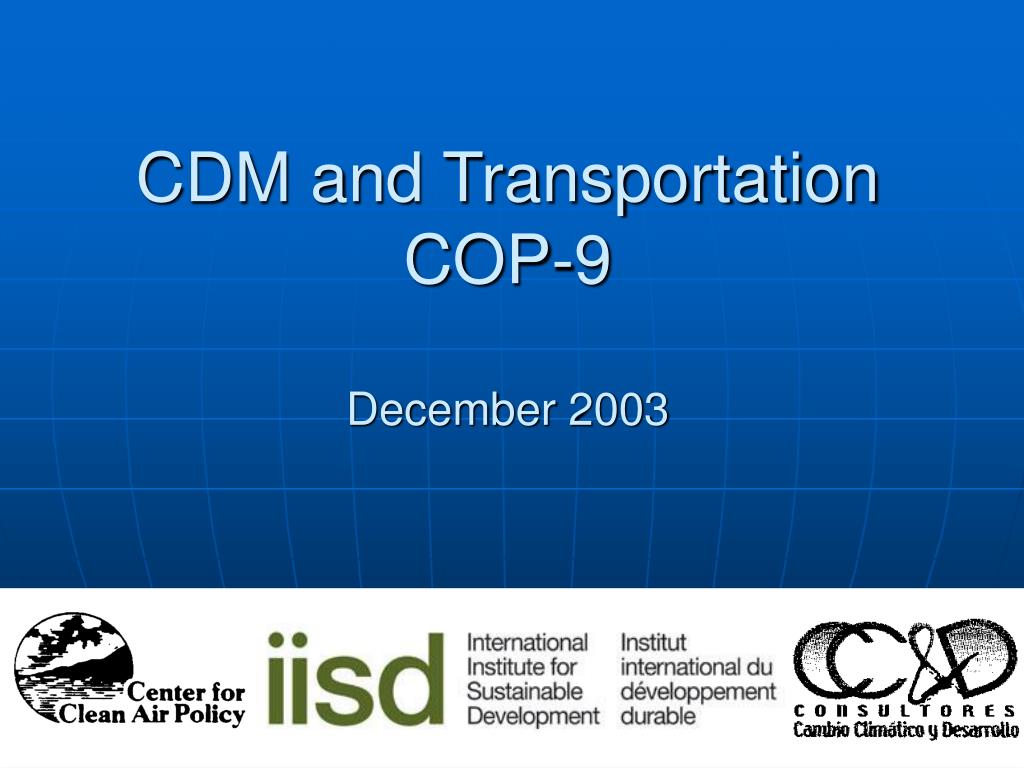 CDM and Transportation
COP-9

December 2003

Center for Clean Air Policy

iisd

International Institute for Sustainable Development

Institut international du développement durable

CC&D

CONSULTORES
Cambio Climático y Desarrollo